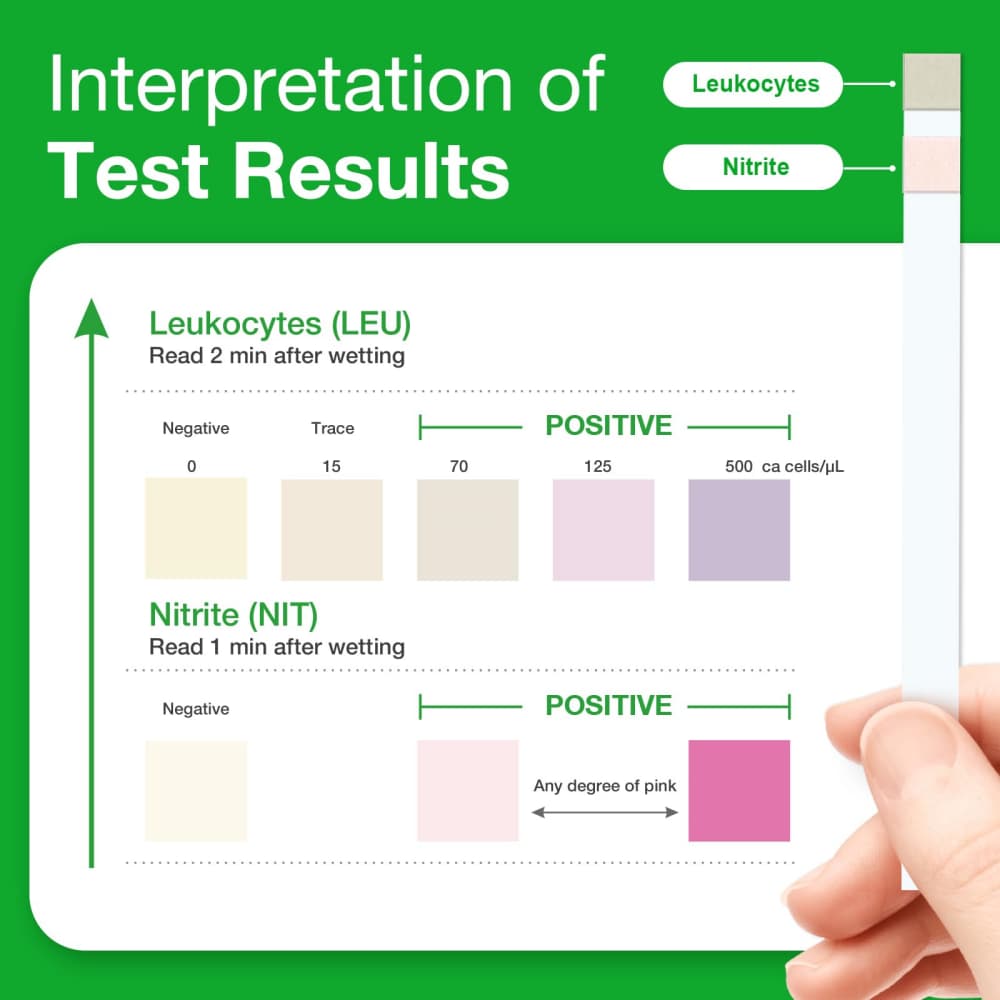 Interpretation of
Test Results

Leukocytes

Nitrite

Leukocytes (LEU)
Read 2 min after wetting

Negative

Trace

POSITIVE

0

15

70

125

500 ca cells/μL

Nitrite (NIT)
Read 1 min after wetting

Negative

POSITIVE

Any degree of pink